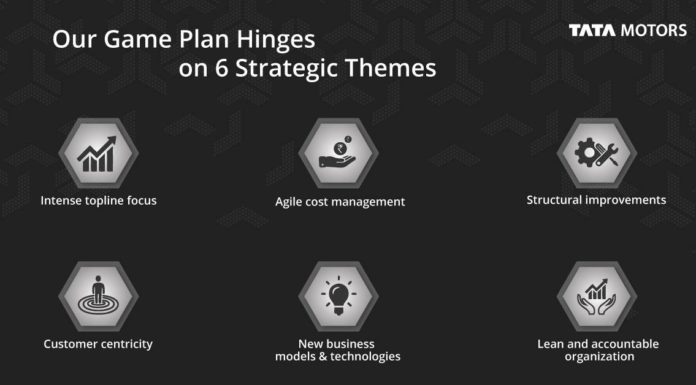 Our Game Plan Hinges on 6 Strategic Themes

TATA MOTORS

Intense topline focus

Agile cost management

Structural improvements

Customer centricity

New business models & technologies

Lean and accountable organization